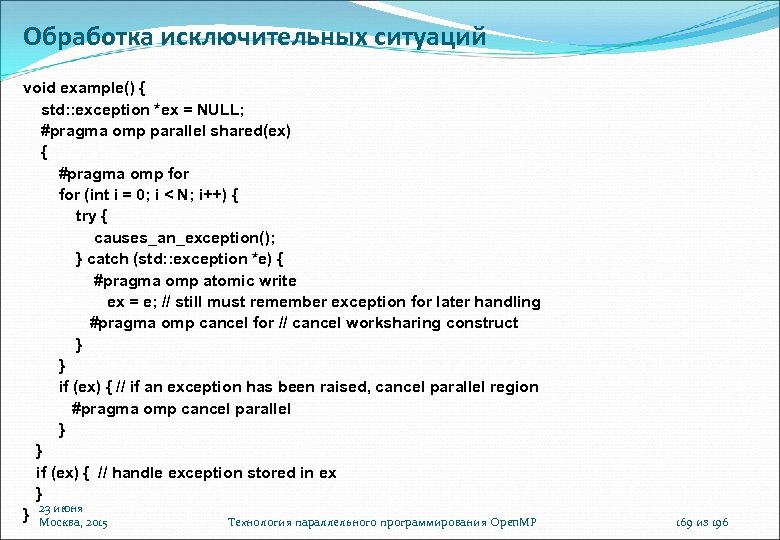 Обработка исключительных ситуаций

void example() {
std::exception *ex = NULL;
#pragma omp parallel shared(ex)
{
#pragma omp for
for (int i = 0; i < N; i++) {
try {
causes_an_exception();
} catch (std::exception *e) {
#pragma omp atomic write
ex = e; // still must remember exception for later handling
#pragma omp cancel for // cancel worksharing construct
}
}
if (ex) { // if an exception has been raised, cancel parallel region
#pragma omp cancel parallel
}
}
if (ex) { // handle exception stored in ex
}
}

23 июня
Москва, 2015

Технология параллельного программирования OpenMP

169 из 196